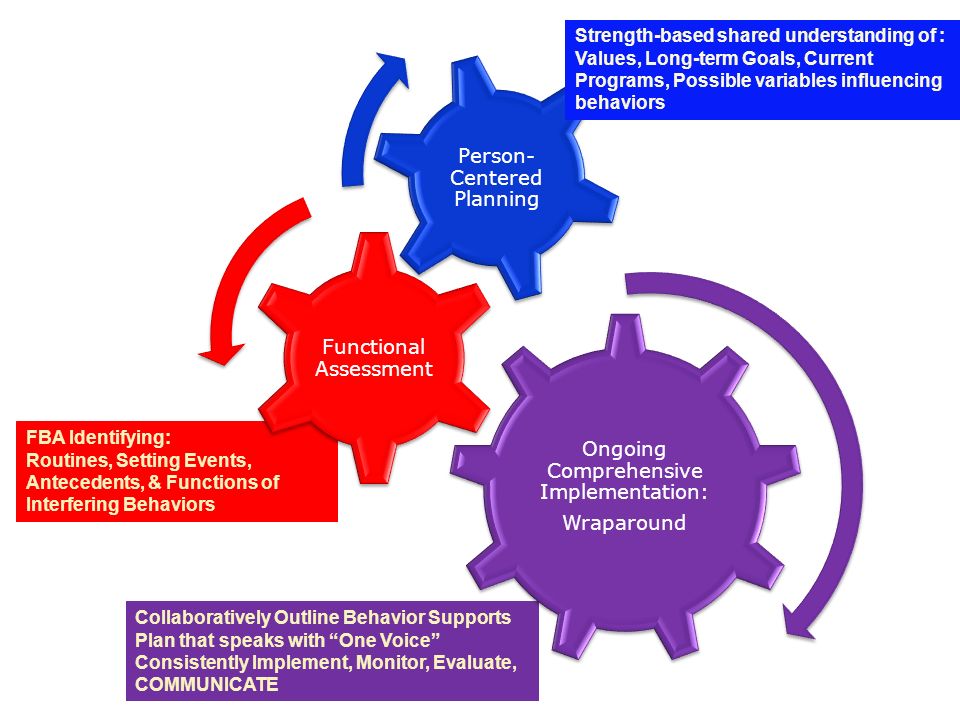 Strength-based shared understanding of : Values, Long-term Goals, Current Programs, Possible variables influencing behaviors

Person-Centered Planning

Functional Assessment

FBA Identifying: Routines, Setting Events, Antecedents, & Functions of Interfering Behaviors

Ongoing Comprehensive Implementation:

Wraparound

Collaboratively Outline Behavior Supports Plan that speaks with “One Voice” Consistently Implement, Monitor, Evaluate, COMMUNICATE